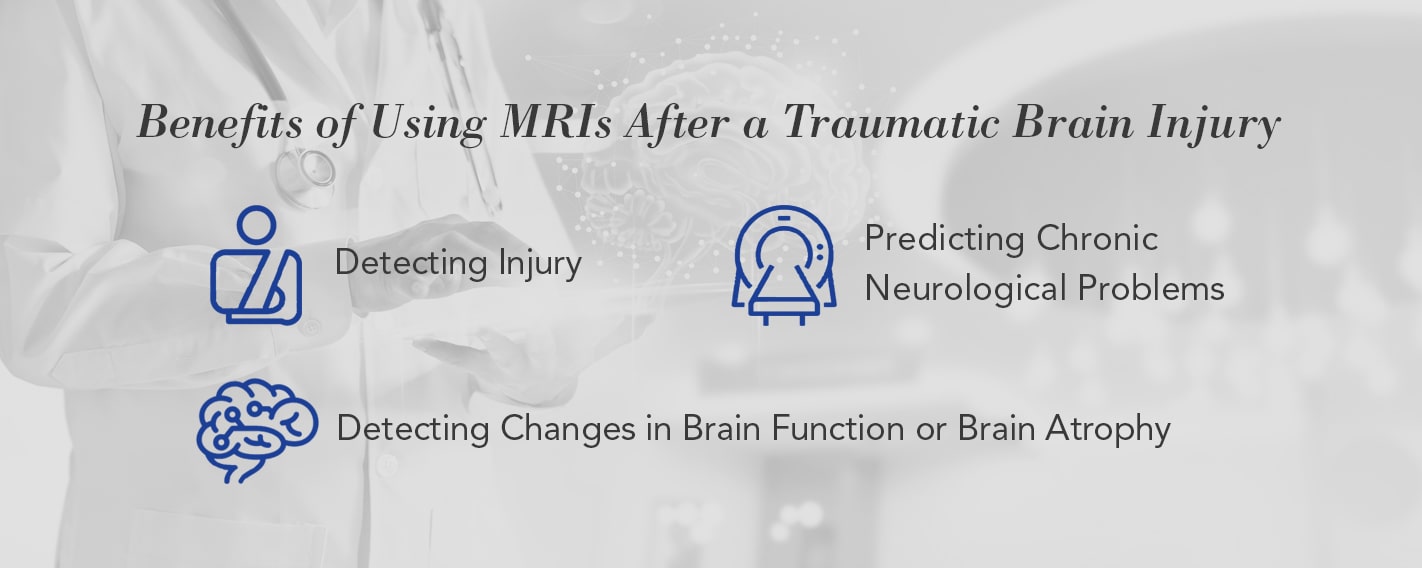 Benefits of Using MRIs After a Traumatic Brain Injury

Detecting Injury

Predicting Chronic Neurological Problems

Detecting Changes in Brain Function or Brain Atrophy